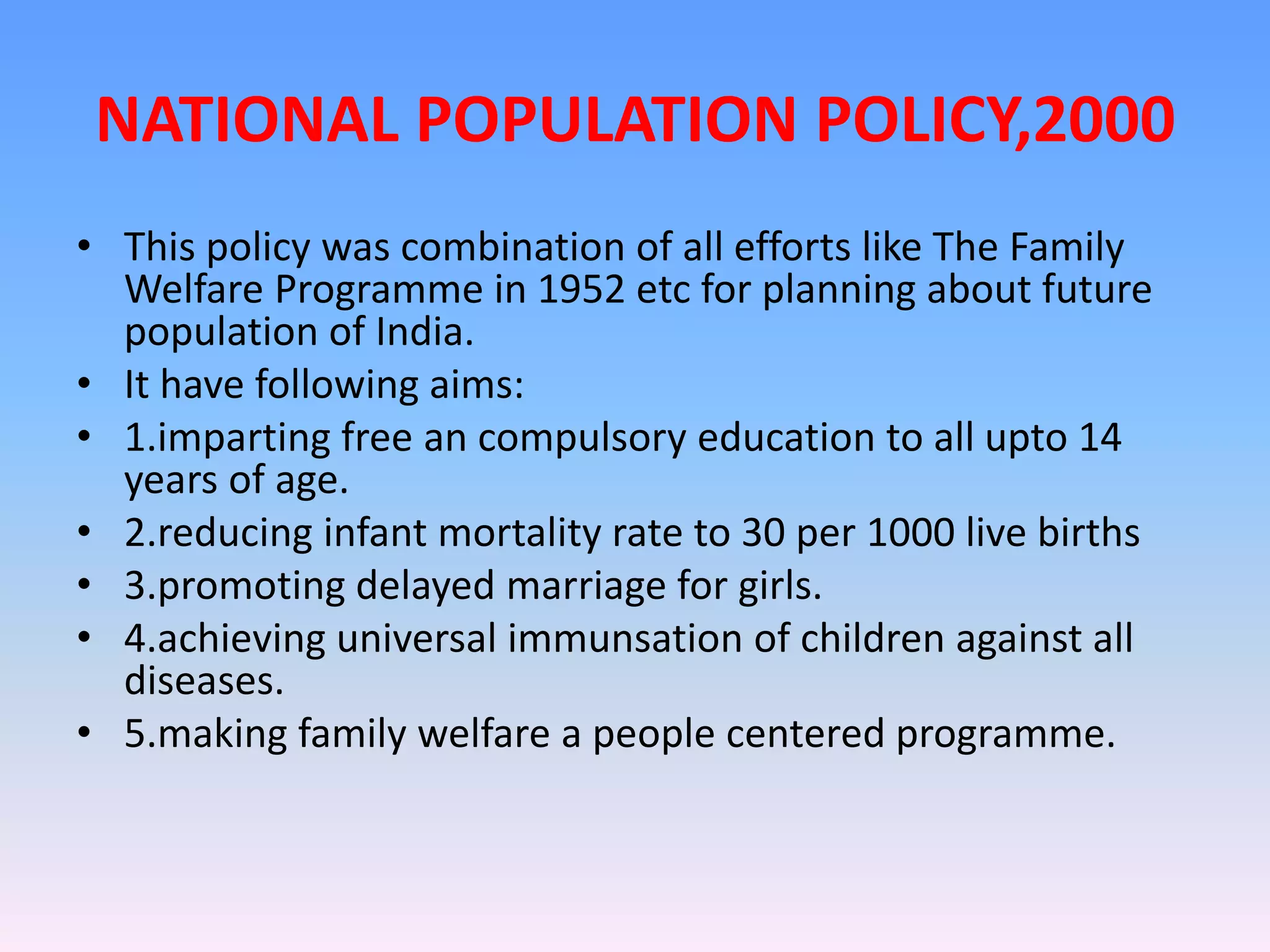 NATIONAL POPULATION POLICY,2000

• This policy was combination of all efforts like The Family Welfare Programme in 1952 etc for planning about future population of India.
• It have following aims:
• 1.imparting free an compulsory education to all upto 14 years of age.
• 2.reducing infant mortality rate to 30 per 1000 live births
• 3.promoting delayed marriage for girls.
• 4.achieving universal immunsation of children against all diseases.
• 5.making family welfare a people centered programme.